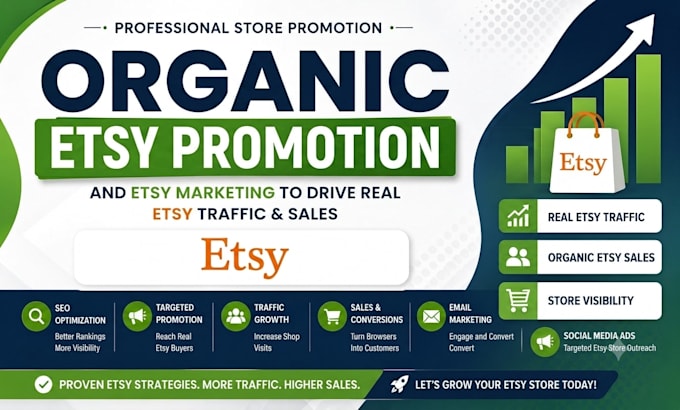 PROFESSIONAL STORE PROMOTION

ORGANIC

ETSY PROMOTION

AND ETSY MARKETING TO DRIVE REAL ETSY TRAFFIC & SALES

Etsy

Etsy

REAL ETSY TRAFFIC

ORGANIC ETSY SALES

STORE VISIBILITY

SEO OPTIMIZATION
Better Rankings More Visibility

TARGETED PROMOTION
Reach Real Etsy Buyers

TRAFFIC GROWTH
Increase Shop Visits

SALES & CONVERSIONS
Turn Browsers Into Customers

EMAIL MARKETING
Engage and Convert Convert

SOCIAL MEDIA ADS
Targeted Etsy Store Outreach

PROVEN ETSY STRATEGIES. MORE TRAFFIC. HIGHER SALES.

LET'S GROW YOUR ETSY STORE TODAY!